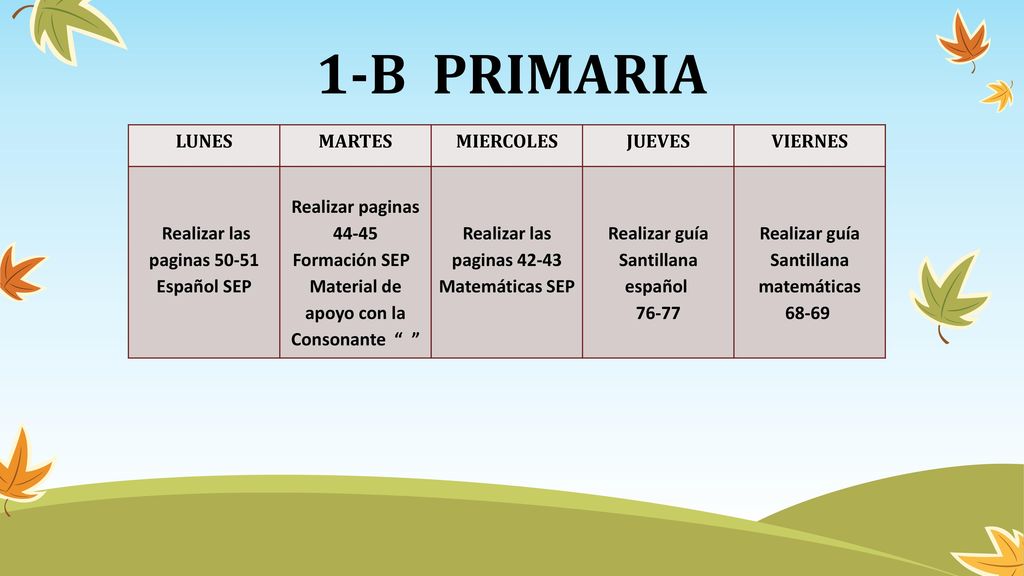 1-B PRIMARIA

| LUNES | MARTES | MIERCOLES | JUEVES | VIERNES |
|---|---|---|---|---|
| Realizar las paginas 50-51 Español SEP | Realizar paginas 44-45 Formación SEP Material de apoyo con la Consonante “ ” | Realizar las paginas 42-43 Matemáticas SEP | Realizar guía Santillana español 76-77 | Realizar guía Santillana matemáticas 68-69 |